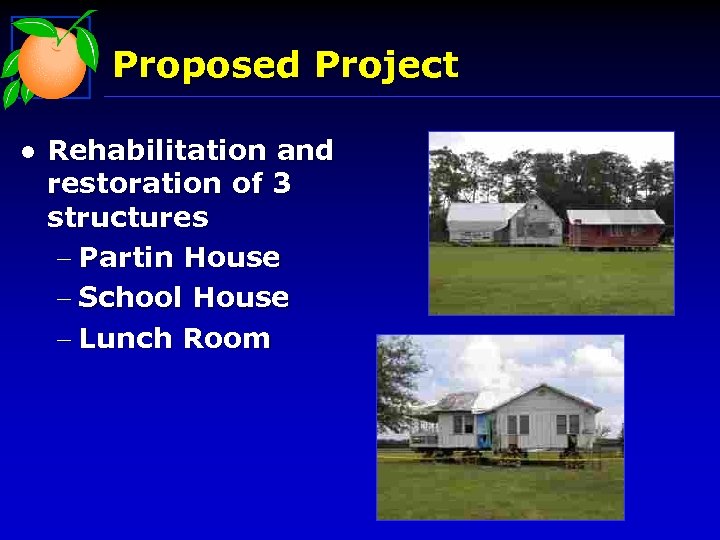 Proposed Project

• Rehabilitation and restoration of 3 structures
– Partin House
– School House
– Lunch Room